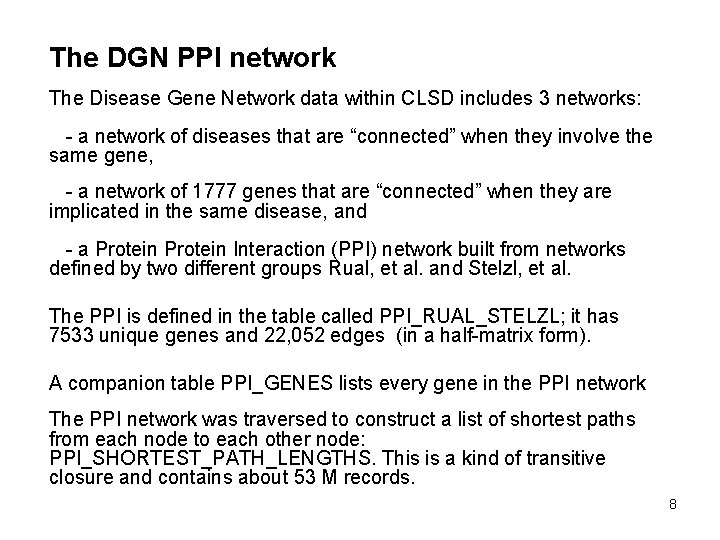 The DGN PPI network

The Disease Gene Network data within CLSD includes 3 networks:

- a network of diseases that are “connected” when they involve the same gene,

- a network of 1777 genes that are “connected” when they are implicated in the same disease, and

- a Protein Protein Interaction (PPI) network built from networks defined by two different groups Rual, et al. and Stelzl, et al.

The PPI is defined in the table called PPI_RUAL_STELZL; it has 7533 unique genes and 22,052 edges (in a half-matrix form).

A companion table PPI_GENES lists every gene in the PPI network

The PPI network was traversed to construct a list of shortest paths from each node to each other node: PPI_SHORTEST_PATH_LENGTHS. This is a kind of transitive closure and contains about 53 M records.

8